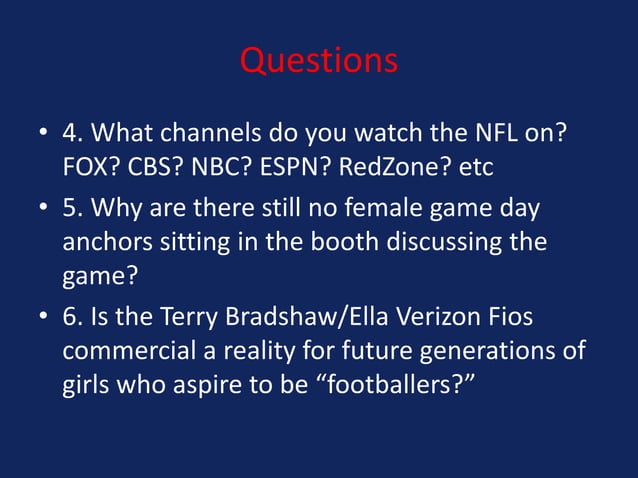 Questions

• 4. What channels do you watch the NFL on? FOX? CBS? NBC? ESPN? RedZone? etc

• 5. Why are there still no female game day anchors sitting in the booth discussing the game?

• 6. Is the Terry Bradshaw/Ella Verizon Fios commercial a reality for future generations of girls who aspire to be “footballers?”